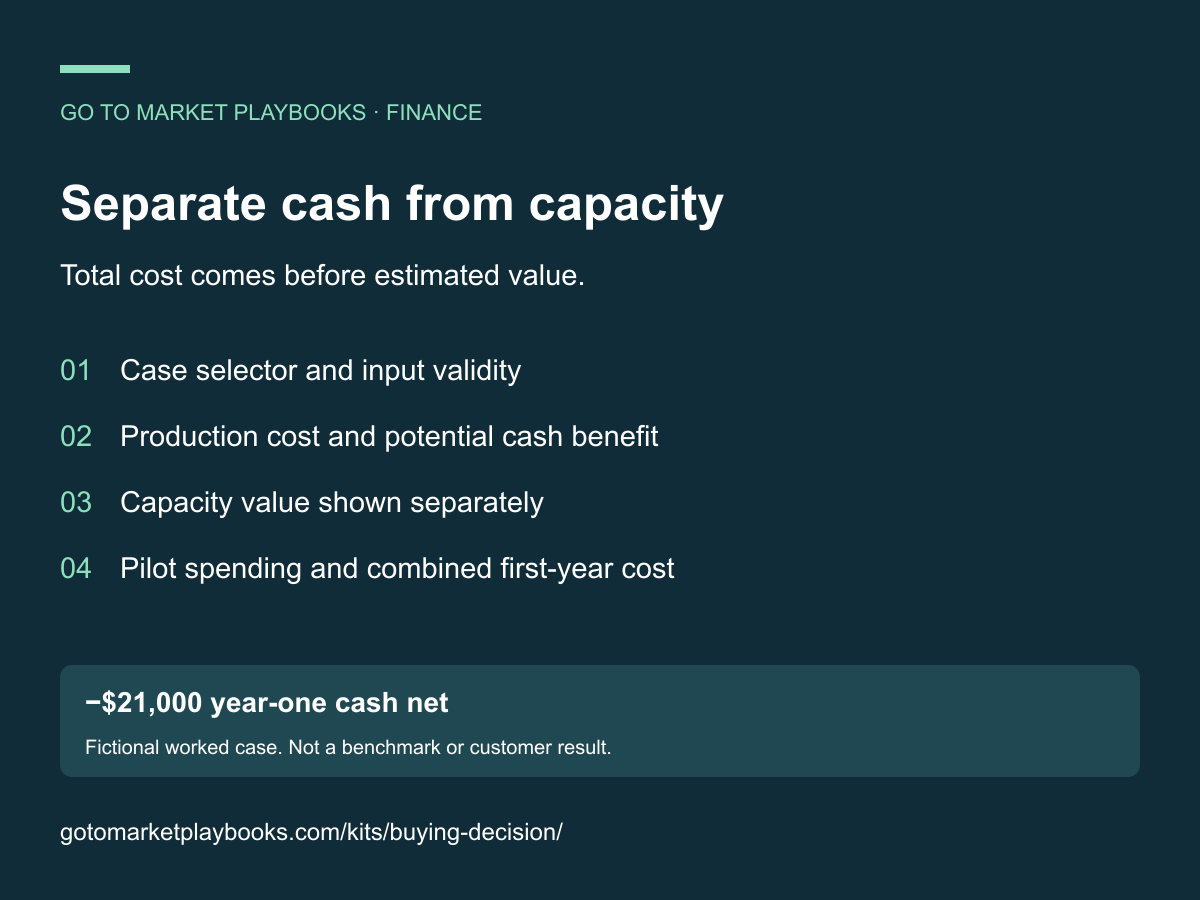 GO TO MARKET PLAYBOOKS · FINANCE

Separate cash from capacity

Total cost comes before estimated value.

01 Case selector and input validity

02 Production cost and potential cash benefit

03 Capacity value shown separately

04 Pilot spending and combined first-year cost

−$21,000 year-one cash net

Fictional worked case. Not a benchmark or customer result.

gotomarketplaybooks.com/kits/buying-decision/